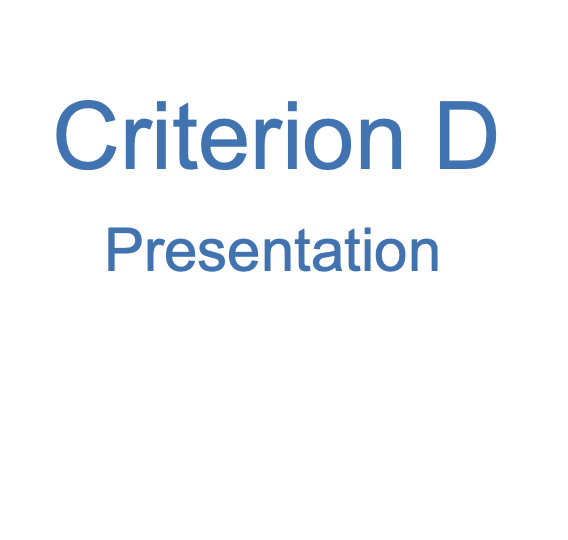 Criterion D

Presentation